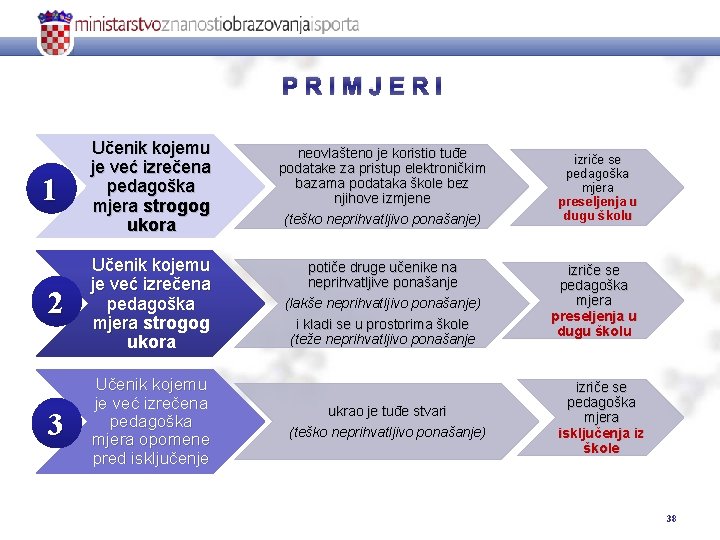 ministarstvoznanostiobrazovanjaisporta

PRIMJERI

1

Učenik kojemu je već izrečena pedagoška mjera strogog ukora

neovlašteno je koristio tuđe podatake za pristup elektroničkim bazama podataka škole bez njihove izmjene

(teško neprihvatljivo ponašanje)

izriče se pedagoška mjera preseljenja u dugu školu

2

Učenik kojemu je već izrečena pedagoška mjera strogog ukora

potiče druge učenike na neprihvatljive ponašanje

(lakše neprihvatljivo ponašanje)

i kladi se u prostorima škole

(teže neprihvatljivo ponašanje

izriče se pedagoška mjera preseljenja u dugu školu

3

Učenik kojemu je već izrečena pedagoška mjera opomene pred isključenje

ukrao je tuđe stvari

(teško neprihvatljivo ponašanje)

izriče se pedagoška mjera isključenja iz škole

38